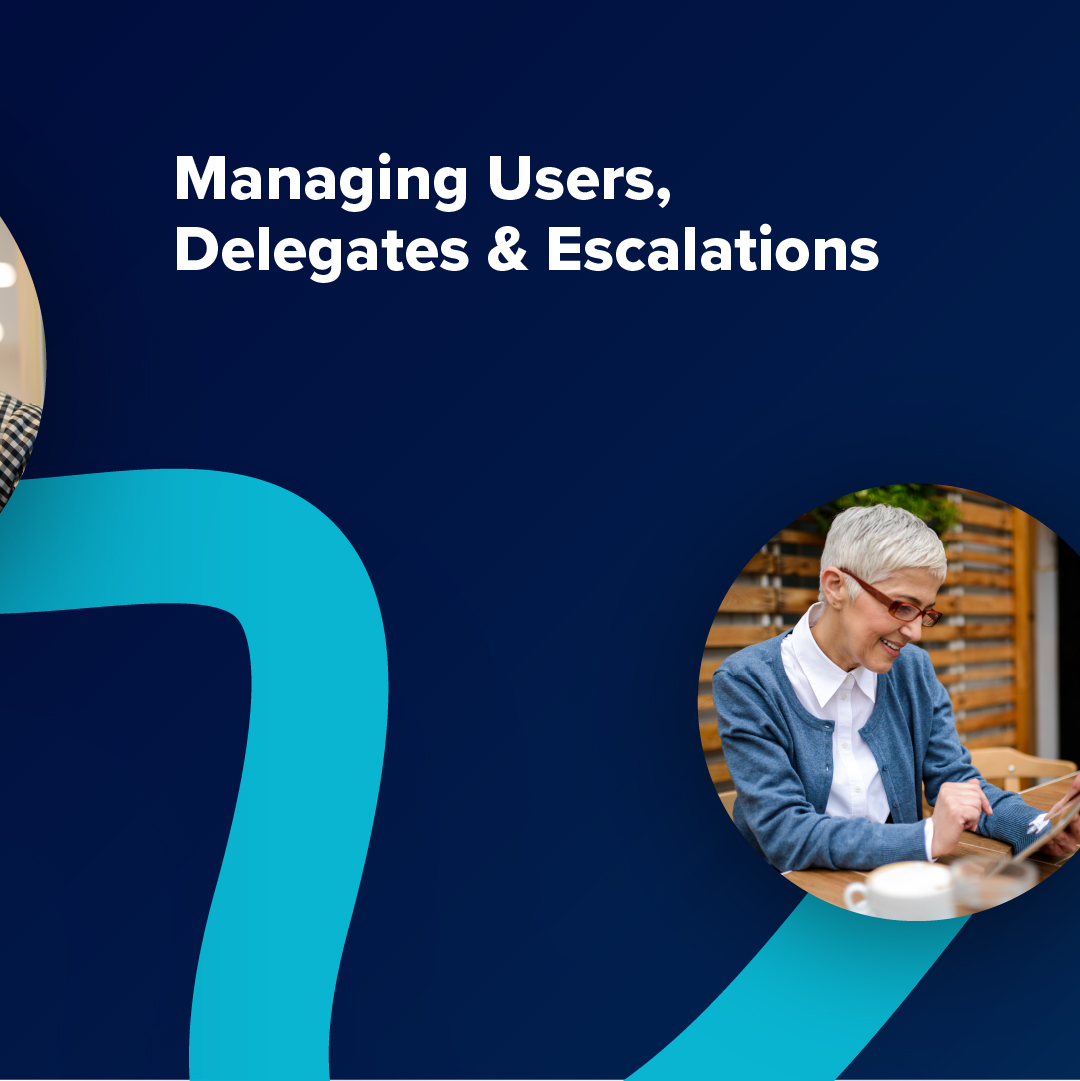 Managing Users,
Delegates & Escalations